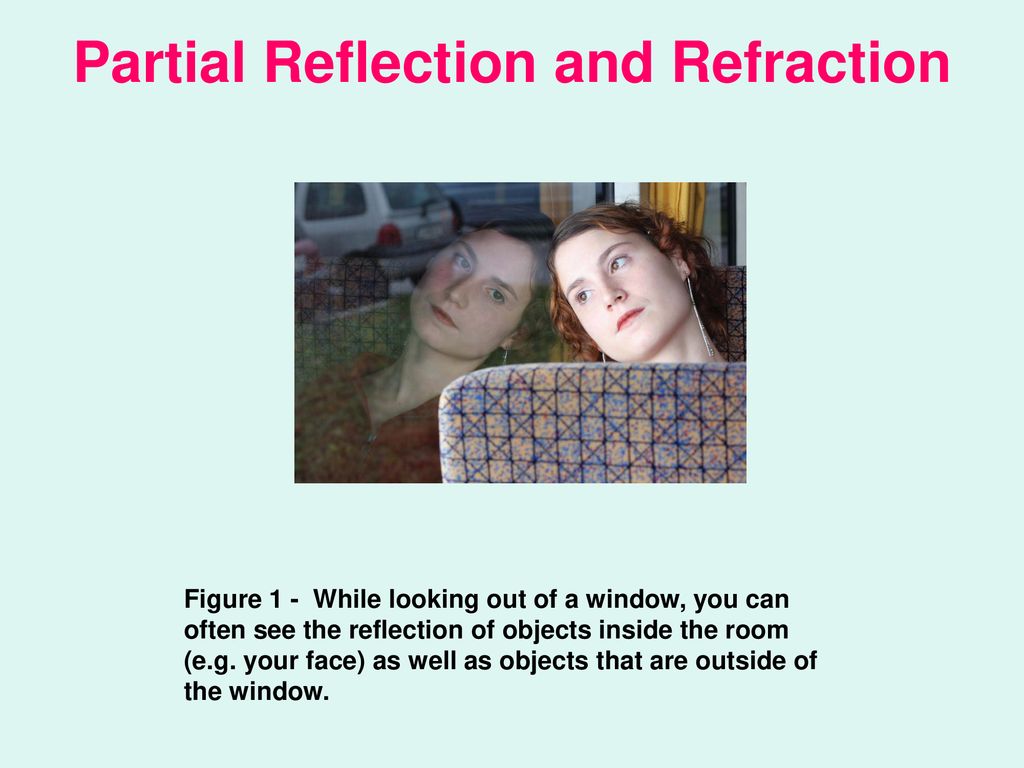 Partial Reflection and Refraction

Figure 1 - While looking out of a window, you can often see the reflection of objects inside the room (e.g. your face) as well as objects that are outside of the window.